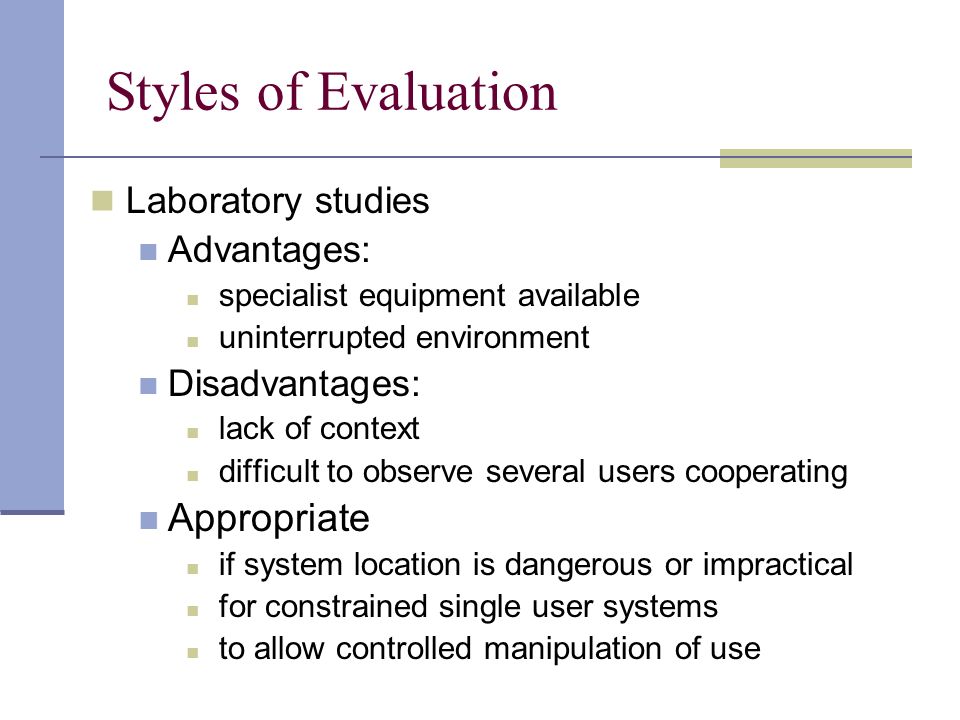 Styles of Evaluation

- Laboratory studies
  - Advantages:
    - specialist equipment available
    - uninterrupted environment
  - Disadvantages:
    - lack of context
    - difficult to observe several users cooperating
  - Appropriate
    - if system location is dangerous or impractical
    - for constrained single user systems
    - to allow controlled manipulation of use